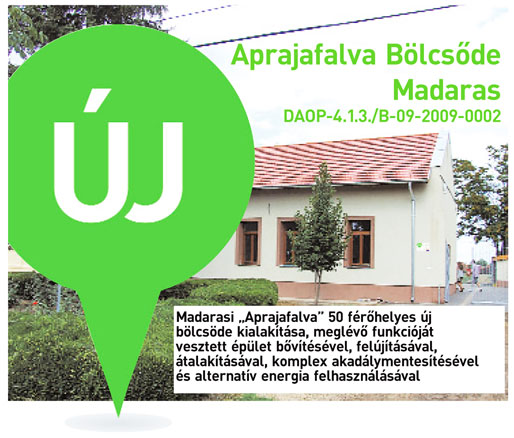 ÚJ

Aprajafalva Bölcsőde
Madaras
DAOP-4.1.3./B-09-2009-0002

Madarasi „Aprajafalva" 50 férőhelyes új bölcsöde kialakítása, meglévő funkcióját vesztett épület bővítésével, felújításával, átalakításával, komplex akadálymentesítésével és alternatív energia felhasználásával